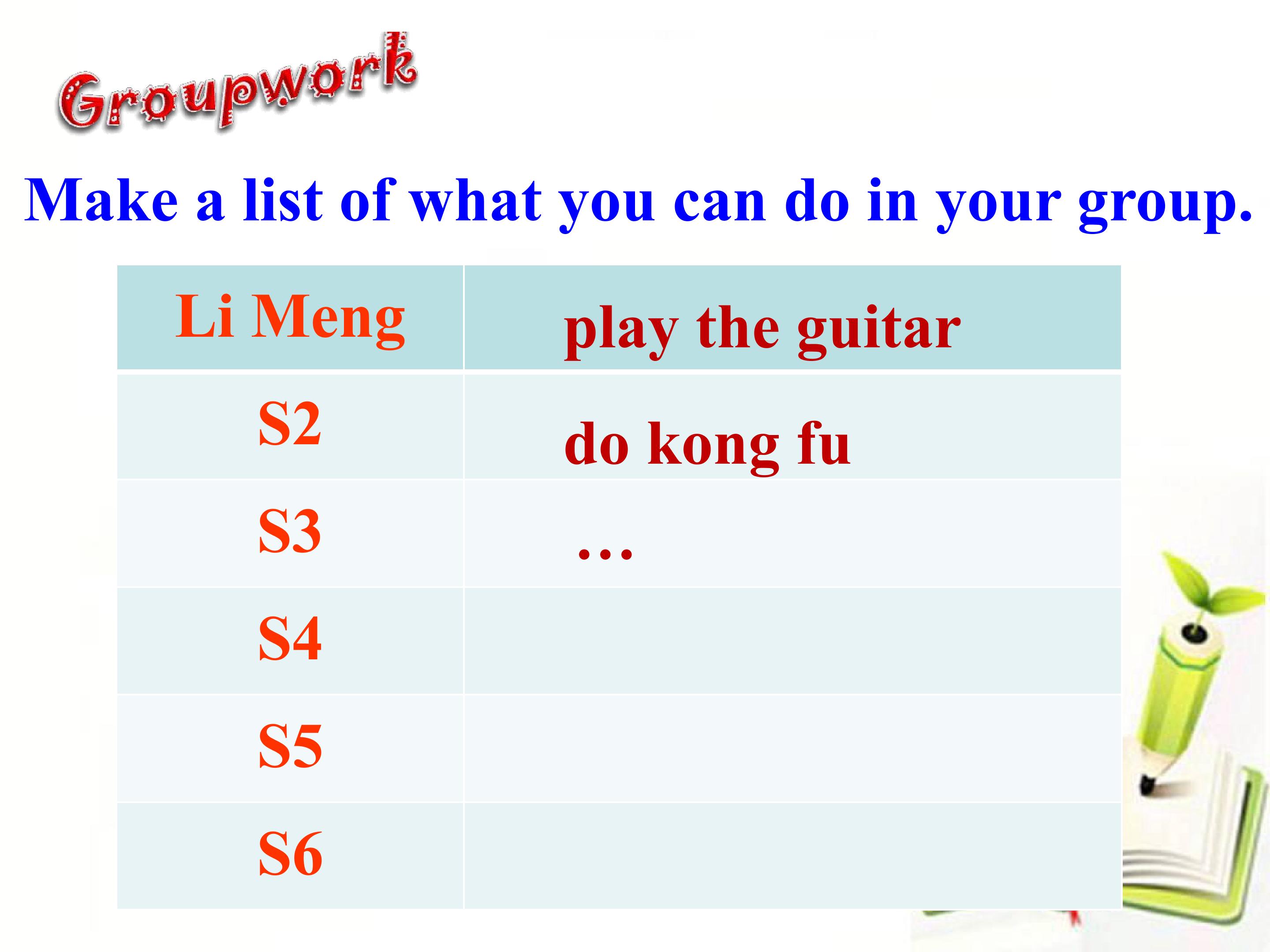 Groupwork

Make a list of what you can do in your group.

| Li Meng | play the guitar |
|---|---|
| S2 | do kong fu |
| S3 | … |
| S4 | |
| S5 | |
| S6 | |